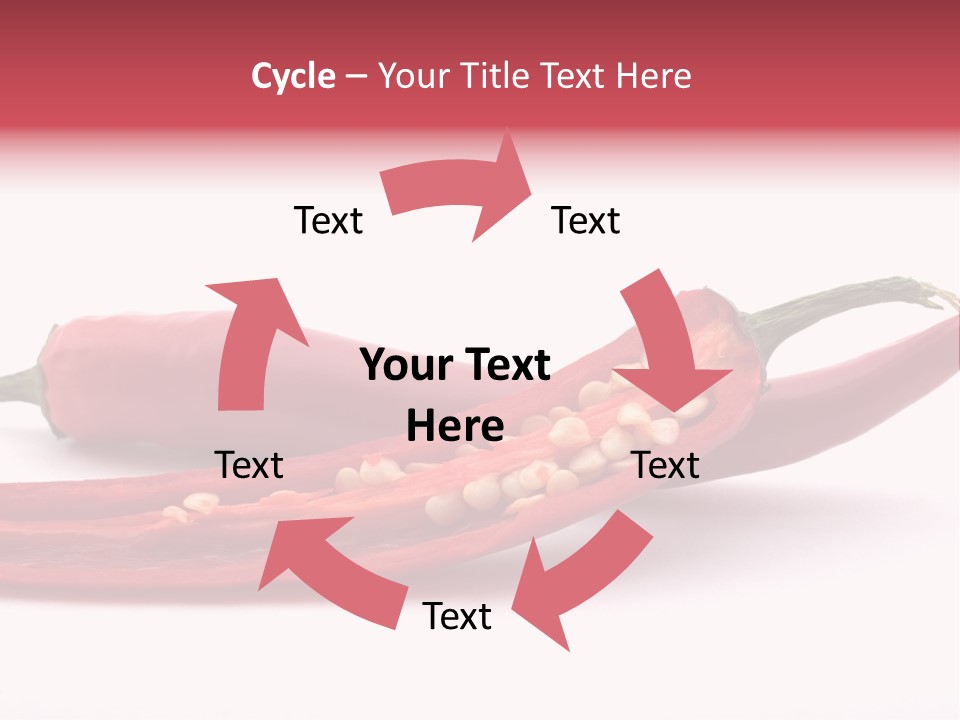 Cycle – Your Title Text Here

Text

Text

Your Text Here

Text

Text

Text